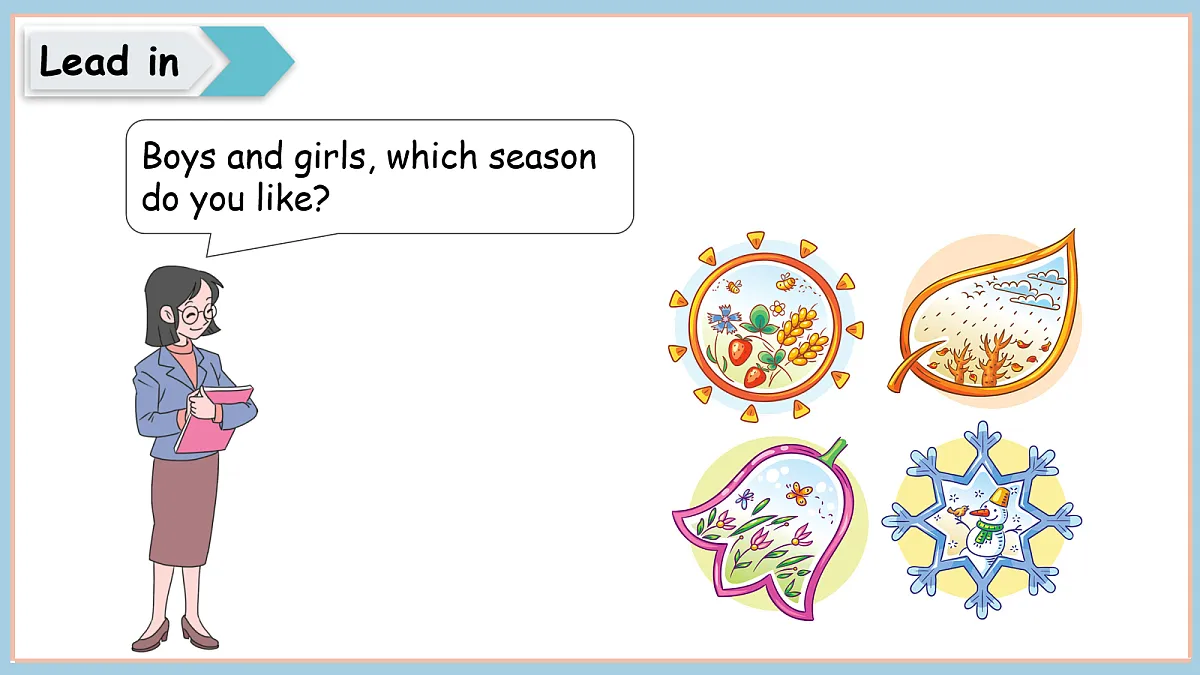 Lead in

Boys and girls, which season do you like?